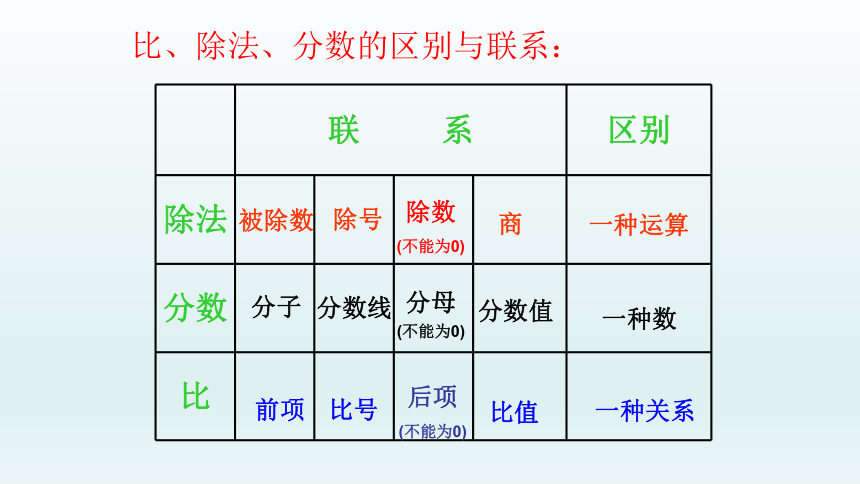 比、除法、分数的区别与联系：

|  | 联　　系 | | | | 区别 |
|---|---|---|---|---|---|
| 除法 | 被除数 | 除号 | 除数 (不能为0) | 商 | 一种运算 |
| 分数 | 分子 | 分数线 | 分母 (不能为0) | 分数值 | 一种数 |
| 比 | 前项 | 比号 | 后项 (不能为0) | 比值 | 一种关系 |